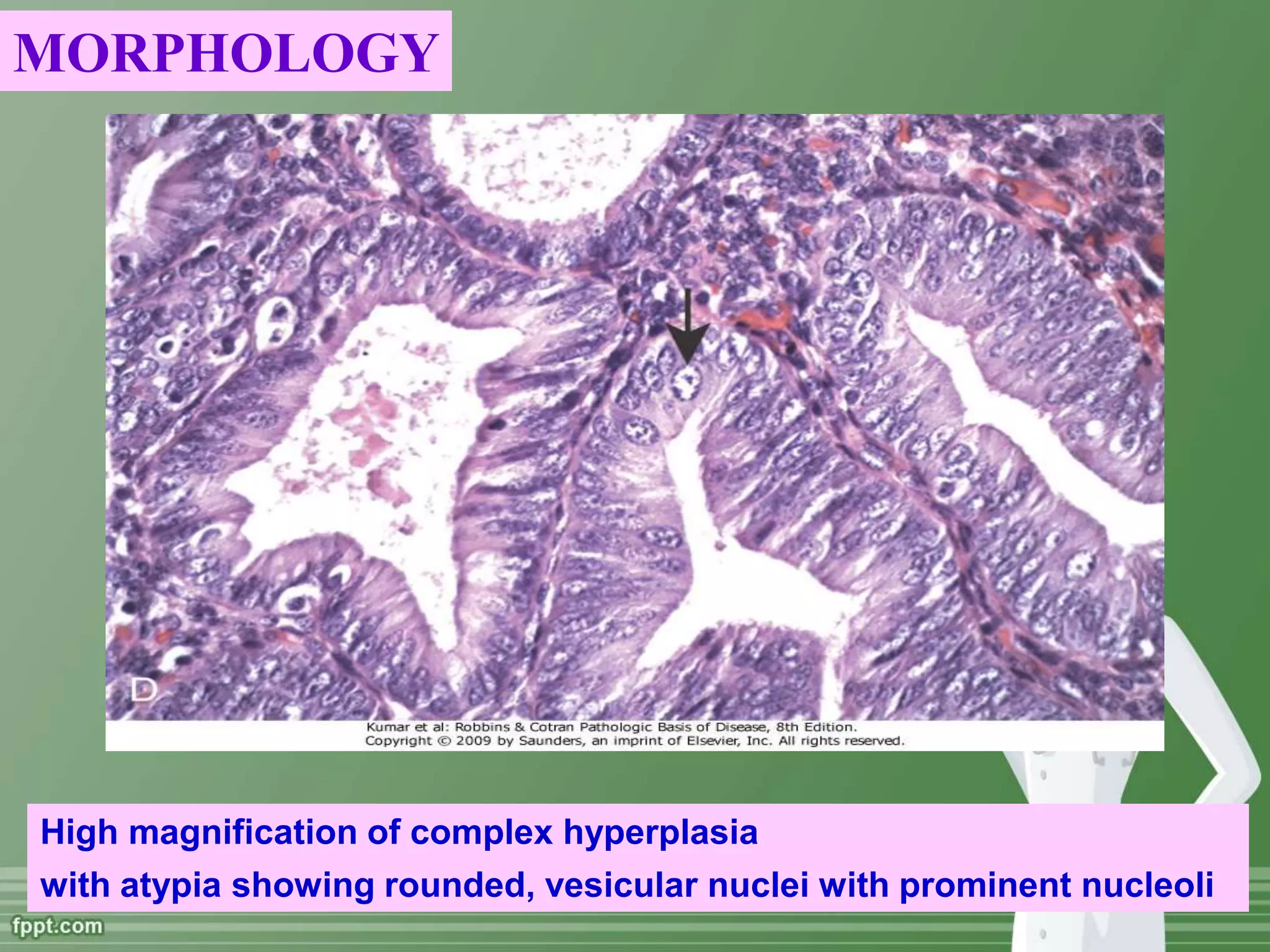 MORPHOLOGY

D

Kumar et al: Robbins & Cotran Pathologic Basis of Disease, 8th Edition.
Copyright © 2009 by Saunders, an imprint of Elsevier, Inc. All rights reserved.

High magnification of complex hyperplasia
with atypia showing rounded, vesicular nuclei with prominent nucleoli

fppt.com